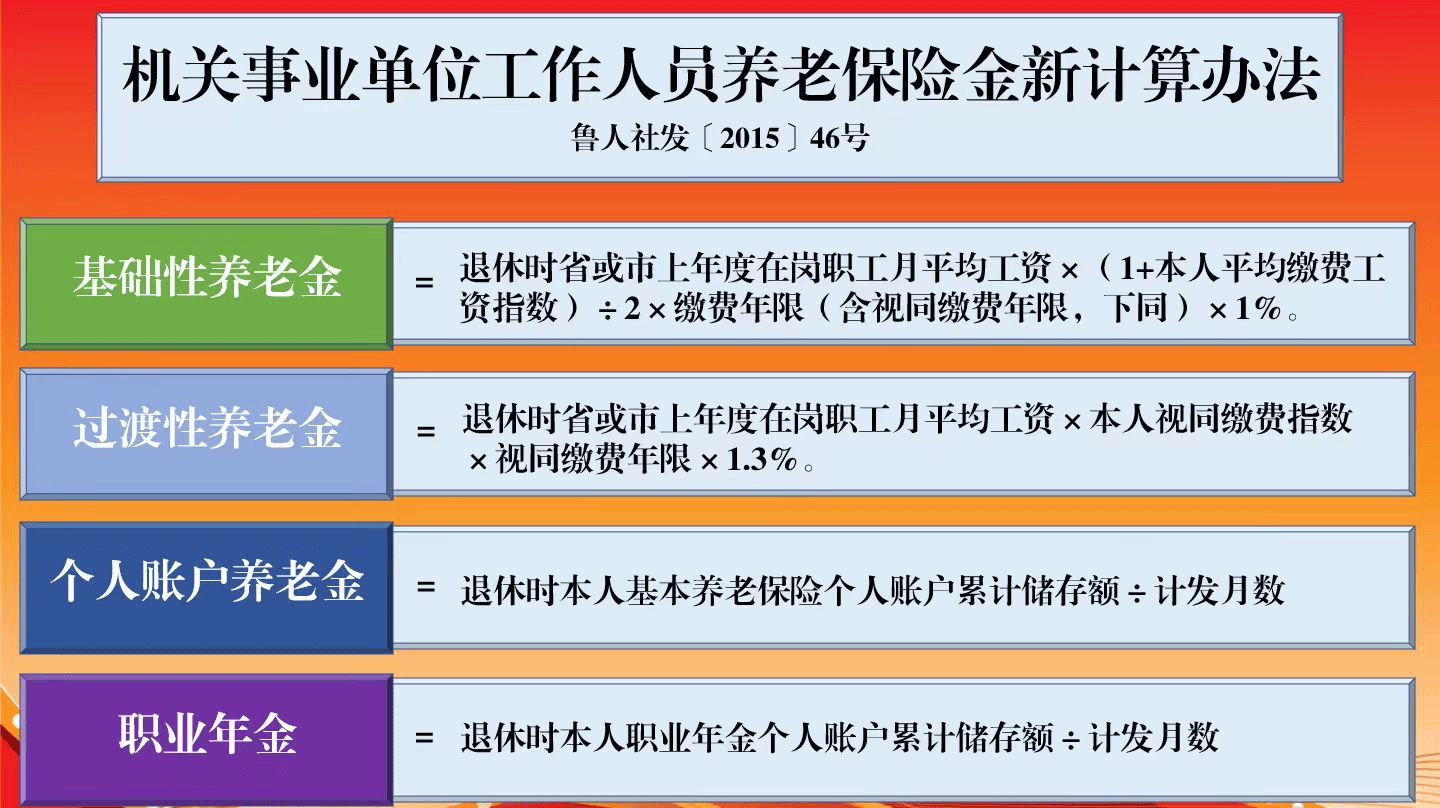 机关事业单位工作人员养老保险金新计算办法
鲁人社发〔2015〕46号

基础性养老金 = 退休时省或市上年度在岗职工月平均工资 ×（1+本人平均缴费工资指数）÷ 2 × 缴费年限（含视同缴费年限，下同）× 1%。

过渡性养老金 = 退休时省或市上年度在岗职工月平均工资 × 本人视同缴费指数 × 视同缴费年限 × 1.3%。

个人账户养老金 = 退休时本人基本养老保险个人账户累计储存额 ÷ 计发月数

职业年金 = 退休时本人职业年金个人账户累计储存额 ÷ 计发月数